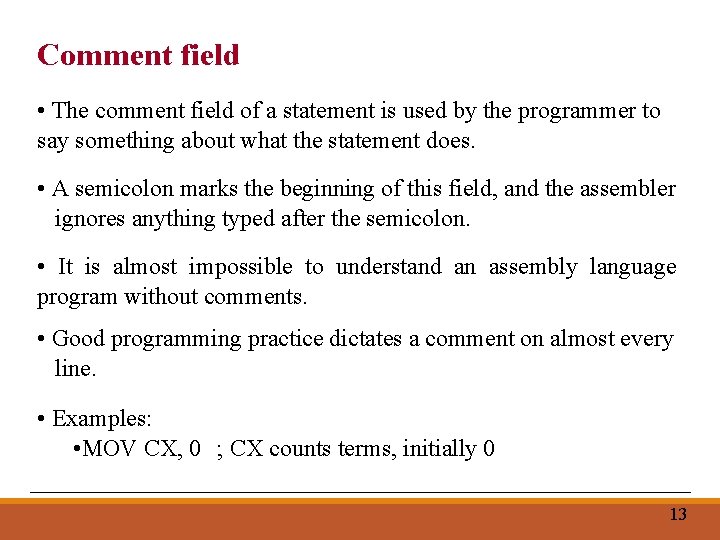 Comment field

• The comment field of a statement is used by the programmer to say something about what the statement does.

• A semicolon marks the beginning of this field, and the assembler ignores anything typed after the semicolon.

• It is almost impossible to understand an assembly language program without comments.

• Good programming practice dictates a comment on almost every line.

• Examples:
•MOV CX, 0 ; CX counts terms, initially 0

13